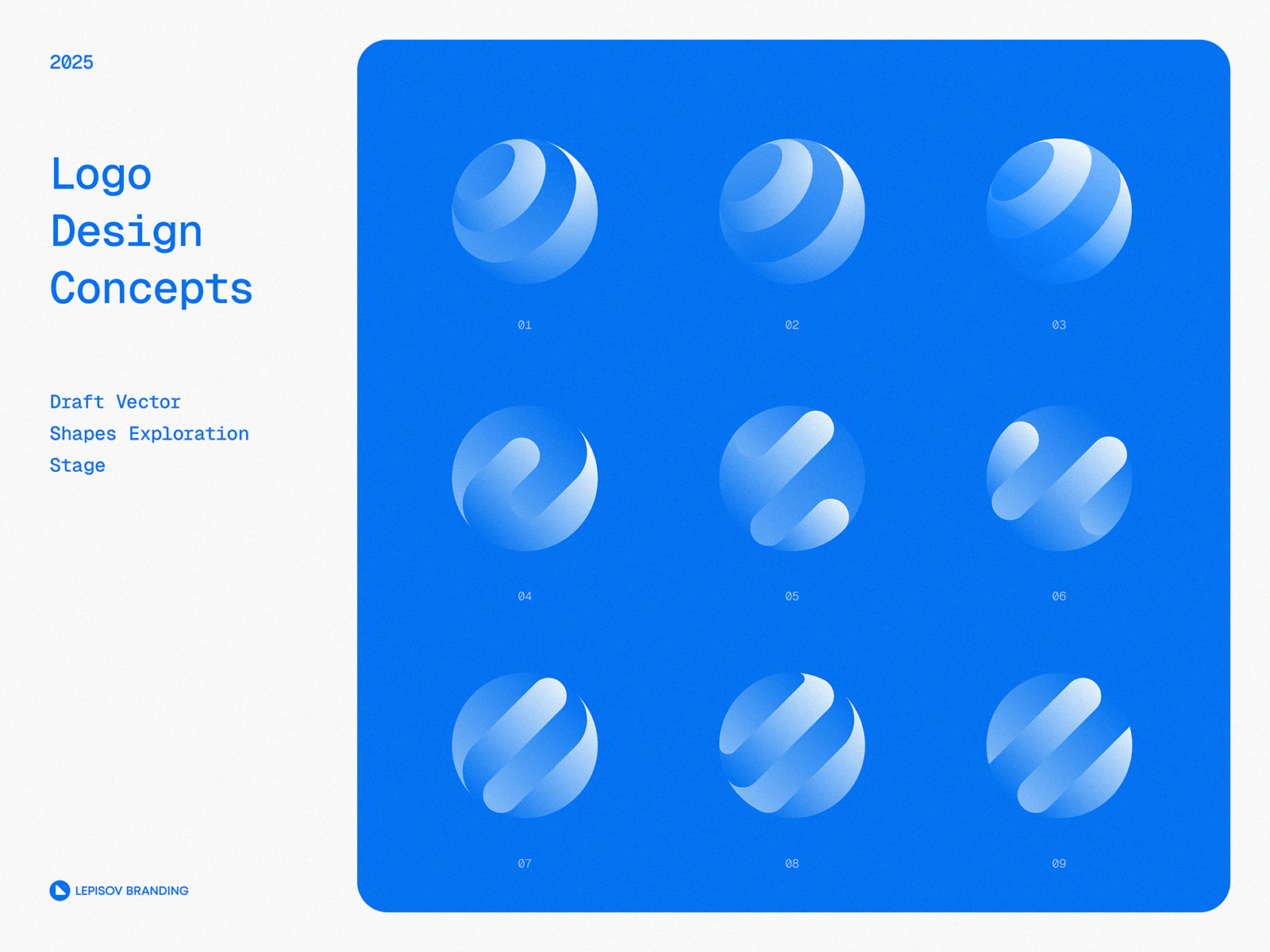 2025

Logo Design Concepts

Draft Vector Shapes Exploration Stage

LEPISOV BRANDING

01

02

03

04

05

06

07

08

09